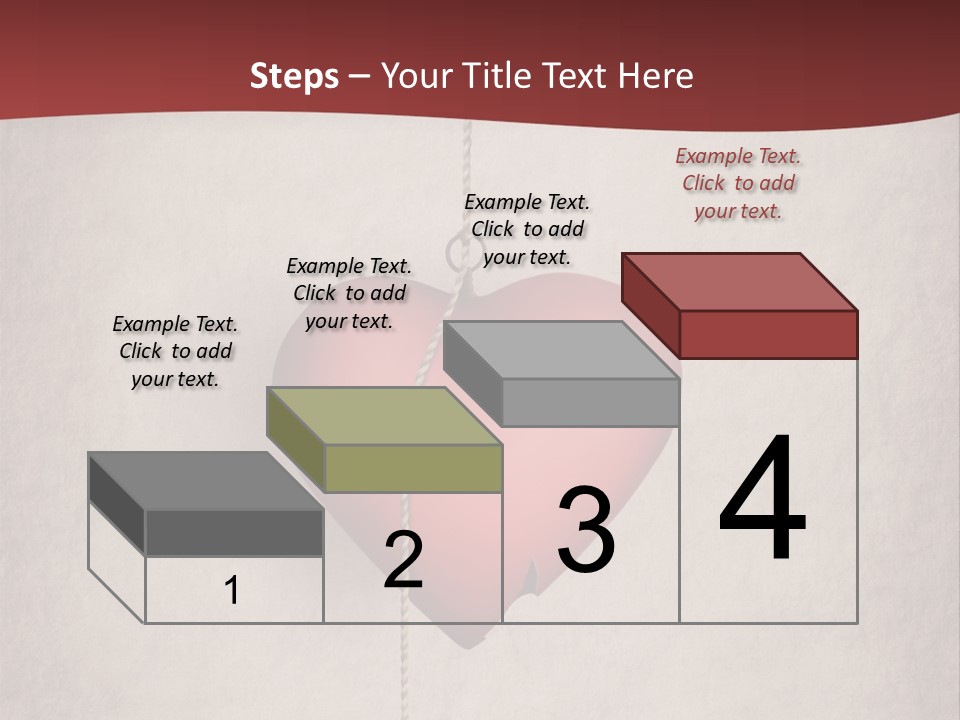 Steps – Your Title Text Here

Example Text. Click to add your text.

Example Text. Click to add your text.

Example Text. Click to add your text.

Example Text. Click to add your text.

1

2

3

4